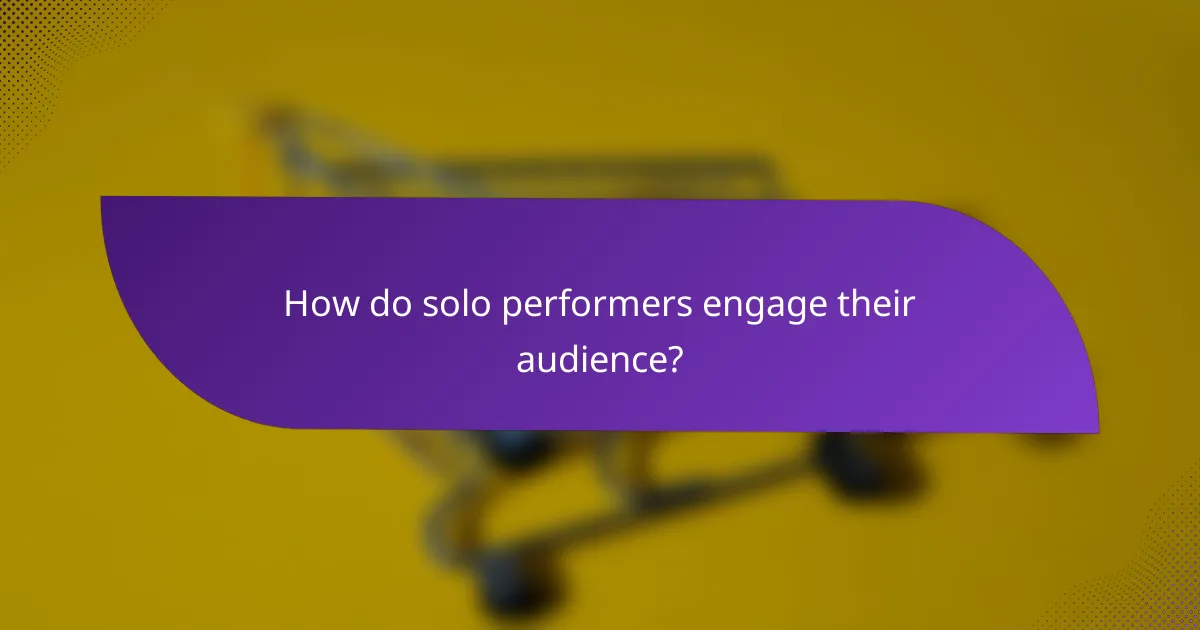 How do solo performers engage their audience?